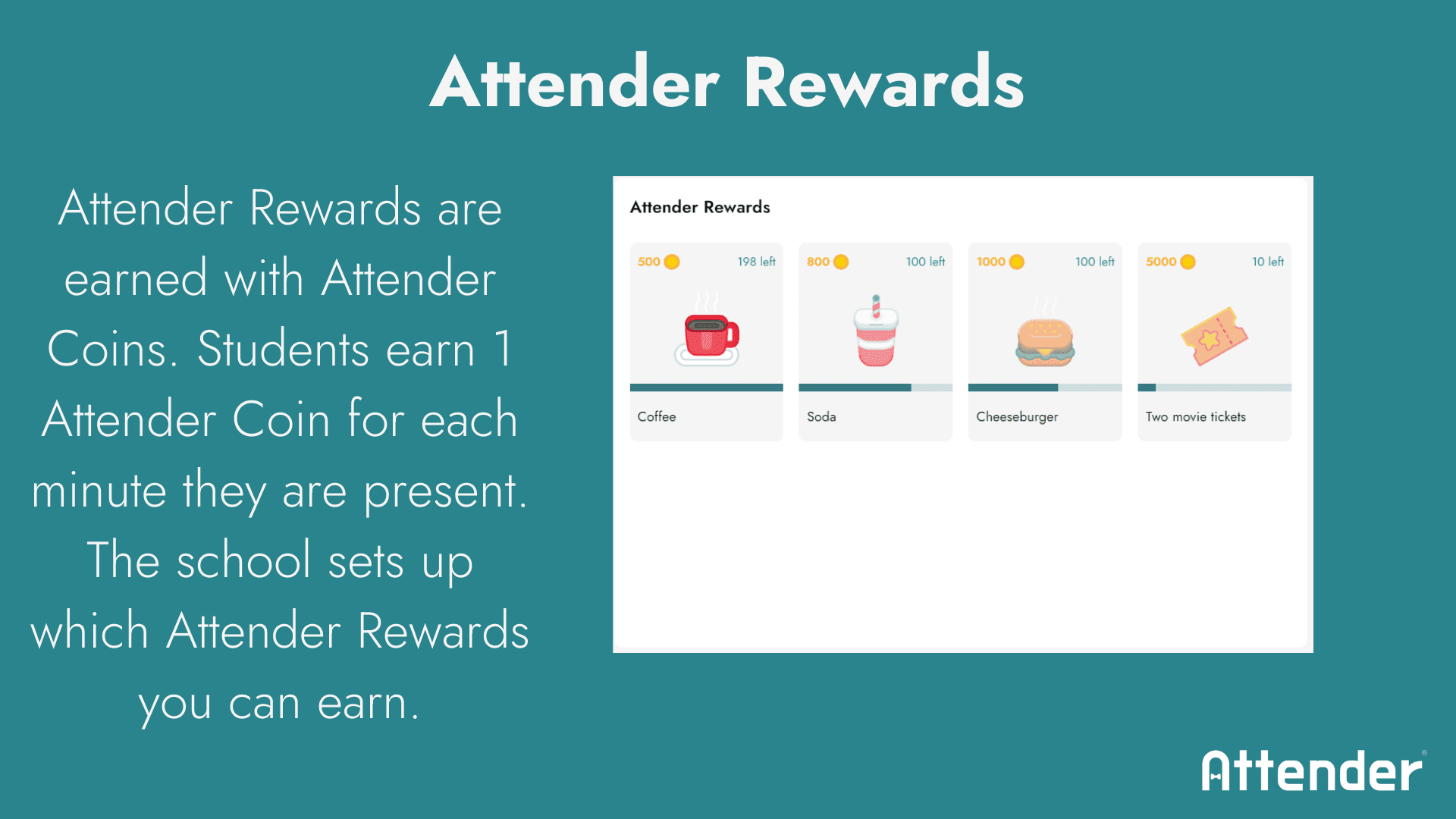 Attender Rewards

Attender Rewards are earned with Attender Coins. Students earn 1 Attender Coin for each minute they are present. The school sets up which Attender Rewards you can earn.

Attender Rewards

500 198 left
Coffee

800 100 left
Soda

1000 100 left
Cheeseburger

5000 10 left
Two movie tickets

Attender®